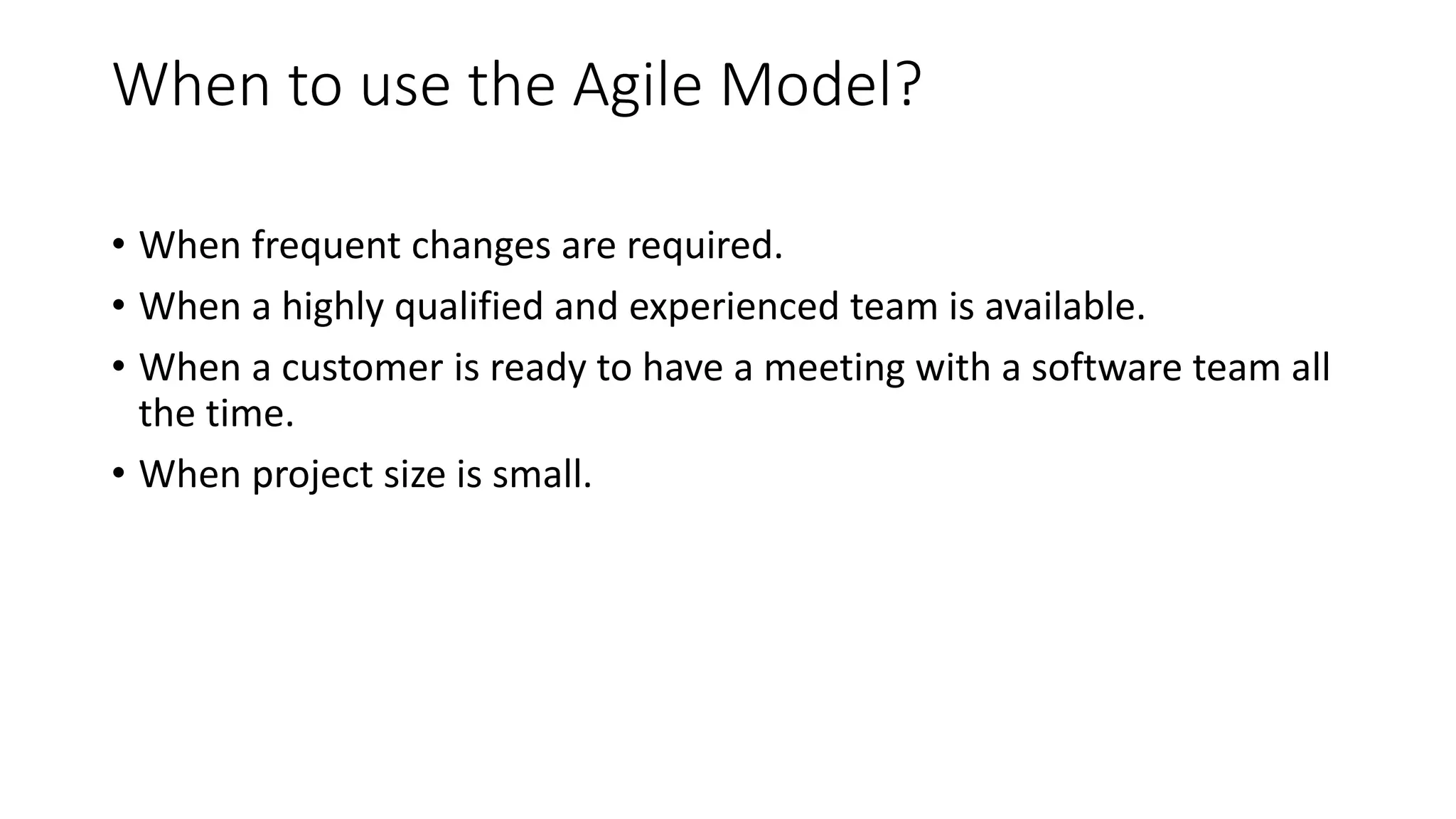 When to use the Agile Model?

• When frequent changes are required.
• When a highly qualified and experienced team is available.
• When a customer is ready to have a meeting with a software team all the time.
• When project size is small.